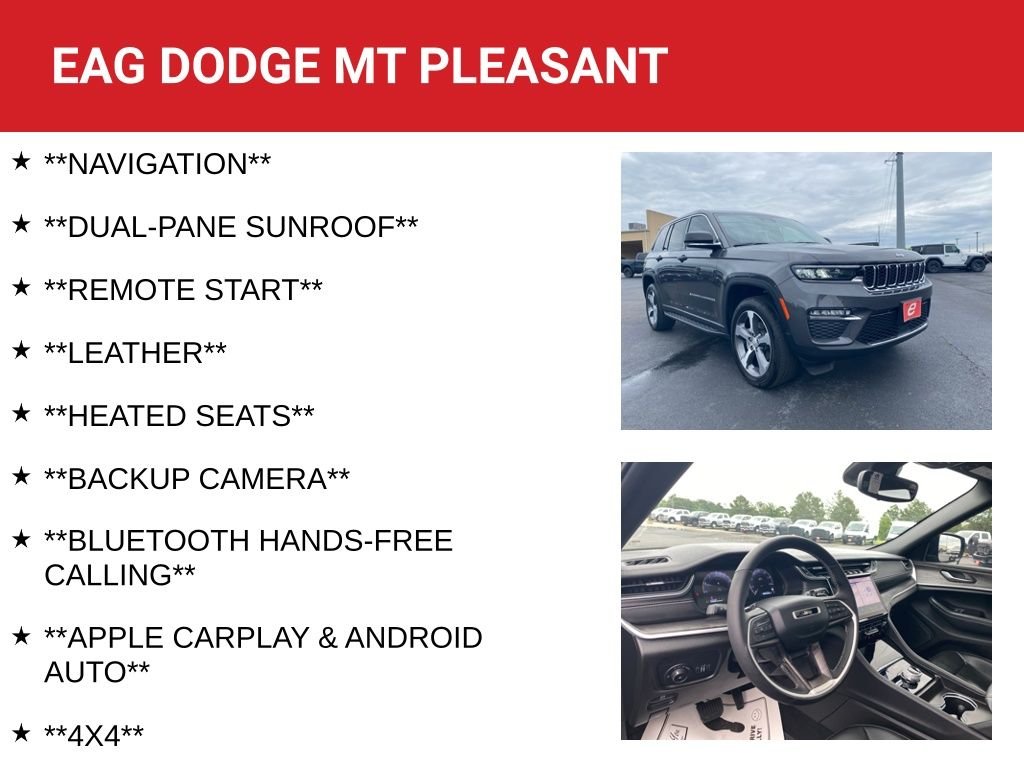 EAG DODGE MT PLEASANT

★ **NAVIGATION**

★ **DUAL-PANE SUNROOF**

★ **REMOTE START**

★ **LEATHER**

★ **HEATED SEATS**

★ **BACKUP CAMERA**

★ **BLUETOOTH HANDS-FREE CALLING**

★ **APPLE CARPLAY & ANDROID AUTO**

★ **4X4**